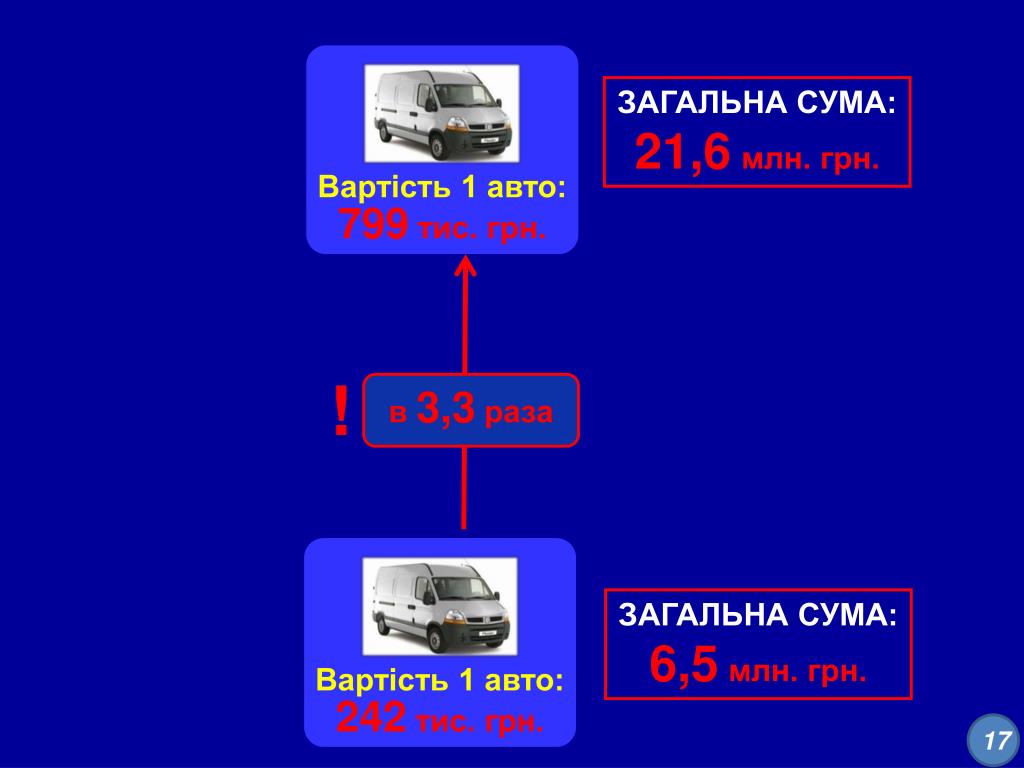 Вартість 1 авто:
799 тис. грн.

ЗАГАЛЬНА СУМА:
21,6 млн. грн.

!

в 3,3 раза

Вартість 1 авто:
242 тис. грн.

ЗАГАЛЬНА СУМА:
6,5 млн. грн.

17